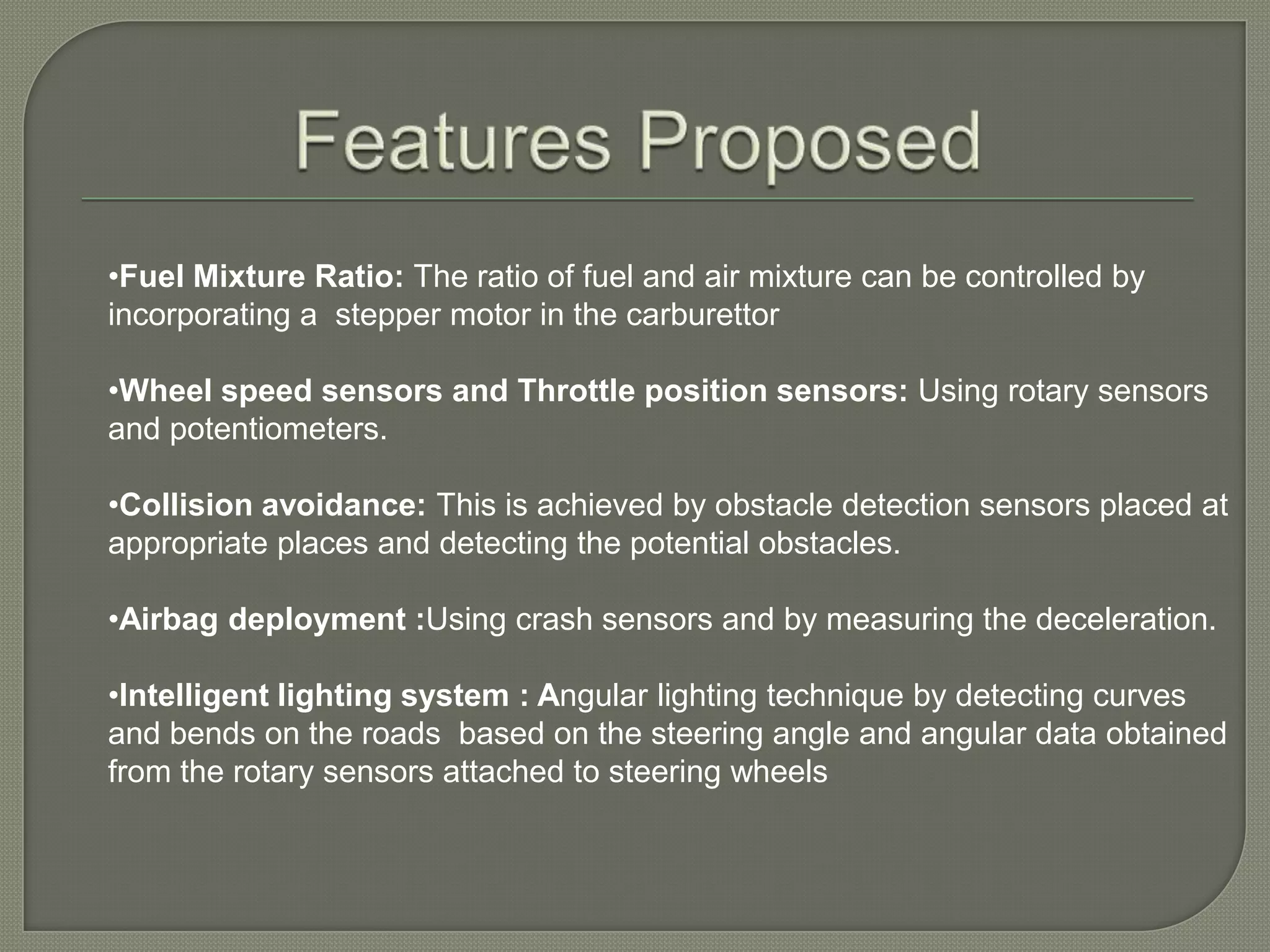 Features Proposed

•Fuel Mixture Ratio: The ratio of fuel and air mixture can be controlled by incorporating a stepper motor in the carburettor

•Wheel speed sensors and Throttle position sensors: Using rotary sensors and potentiometers.

•Collision avoidance: This is achieved by obstacle detection sensors placed at appropriate places and detecting the potential obstacles.

•Airbag deployment :Using crash sensors and by measuring the deceleration.

•Intelligent lighting system : Angular lighting technique by detecting curves and bends on the roads based on the steering angle and angular data obtained from the rotary sensors attached to steering wheels